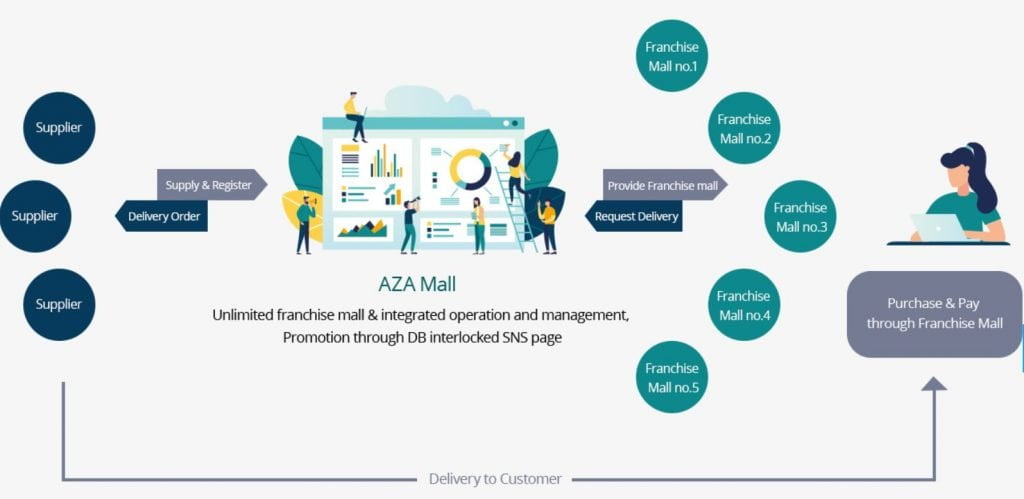 Supplier

Supplier

Supplier

Supply & Register

Delivery Order

AZA Mall

Unlimited franchise mall & integrated operation and management, Promotion through DB interlocked SNS page

Provide Franchise mall

Request Delivery

Franchise Mall no.1

Franchise Mall no.2

Franchise Mall no.3

Franchise Mall no.4

Franchise Mall no.5

Purchase & Pay through Franchise Mall

Delivery to Customer